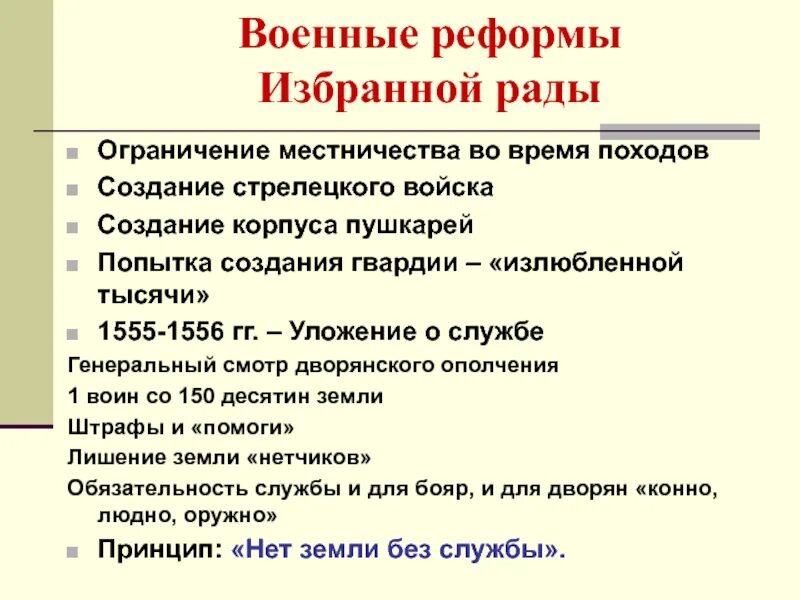 Военные реформы Избранной рады

Ограничение местничества во время походов

Создание стрелецкого войска

Создание корпуса пушкарей

Попытка создания гвардии – «излюбленной тысячи»

1555-1556 гг. – Уложение о службе

Генеральный смотр дворянского ополчения

1 воин со 150 десятин земли

Штрафы и «помоги»

Лишение земли «нетчиков»

Обязательность службы и для бояр, и для дворян «конно, людно, оружно»

Принцип: «Нет земли без службы».